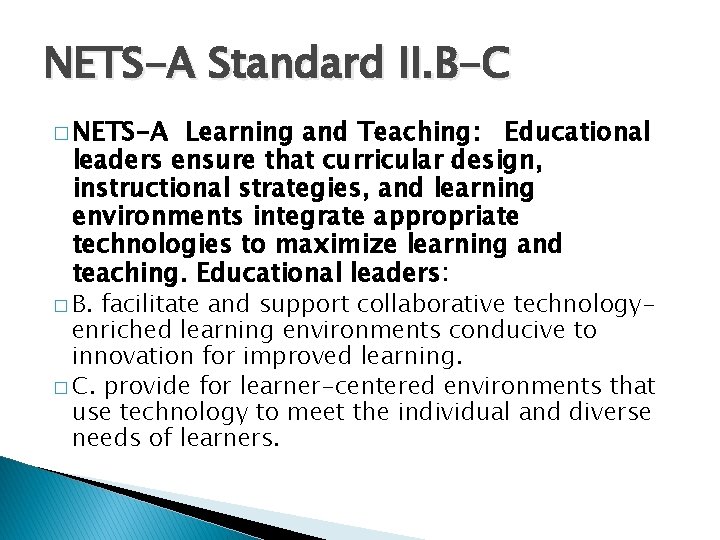 NETS-A Standard II.B-C

□ NETS-A Learning and Teaching: Educational leaders ensure that curricular design, instructional strategies, and learning environments integrate appropriate technologies to maximize learning and teaching. Educational leaders:

□ B. facilitate and support collaborative technology-enriched learning environments conducive to innovation for improved learning.

□ C. provide for learner-centered environments that use technology to meet the individual and diverse needs of learners.